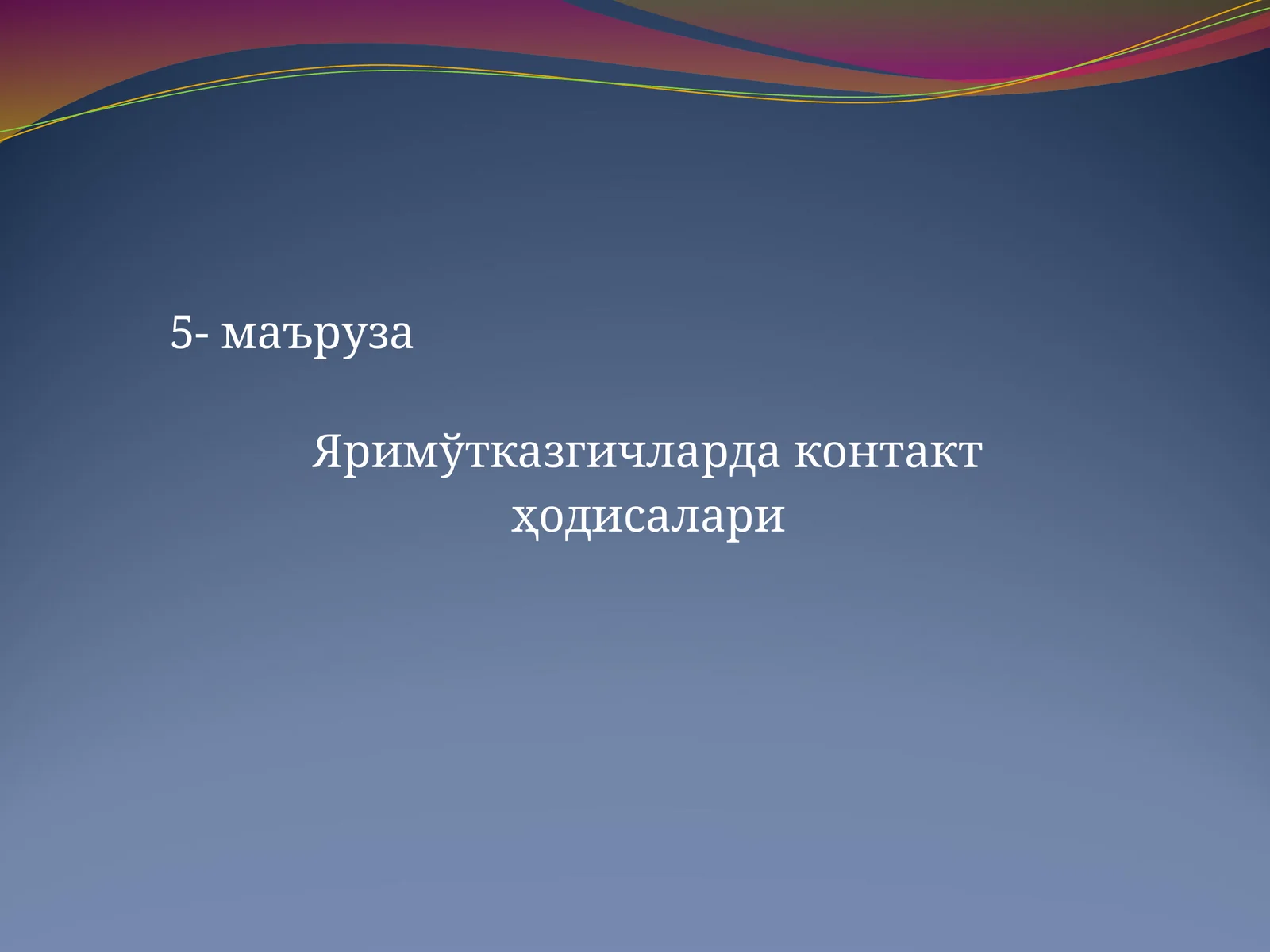 5- маъруза

Яримўтказгичларда контакт ҳодисалари